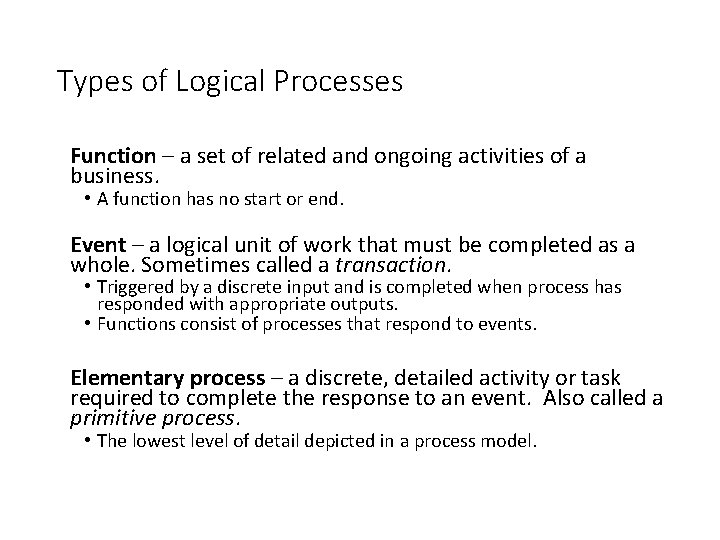 Types of Logical Processes

Function – a set of related and ongoing activities of a business.

• A function has no start or end.

Event – a logical unit of work that must be completed as a whole. Sometimes called a transaction.

• Triggered by a discrete input and is completed when process has responded with appropriate outputs.
• Functions consist of processes that respond to events.

Elementary process – a discrete, detailed activity or task required to complete the response to an event. Also called a primitive process.

• The lowest level of detail depicted in a process model.